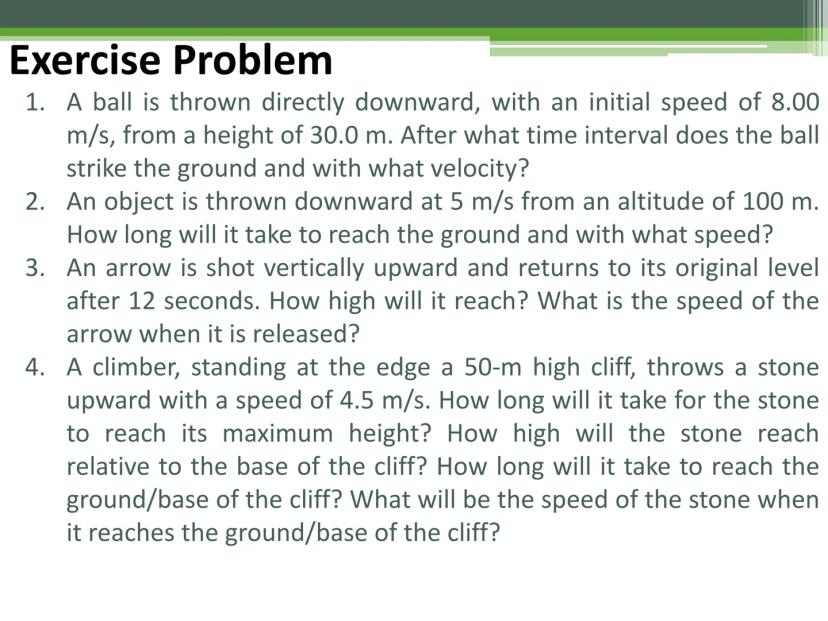 Exercise Problem

1. A ball is thrown directly downward, with an initial speed of 8.00 m/s, from a height of 30.0 m. After what time interval does the ball strike the ground and with what velocity?
2. An object is thrown downward at 5 m/s from an altitude of 100 m. How long will it take to reach the ground and with what speed?
3. An arrow is shot vertically upward and returns to its original level after 12 seconds. How high will it reach? What is the speed of the arrow when it is released?
4. A climber, standing at the edge a 50-m high cliff, throws a stone upward with a speed of 4.5 m/s. How long will it take for the stone to reach its maximum height? How high will the stone reach relative to the base of the cliff? How long will it take to reach the ground/base of the cliff? What will be the speed of the stone when it reaches the ground/base of the cliff?